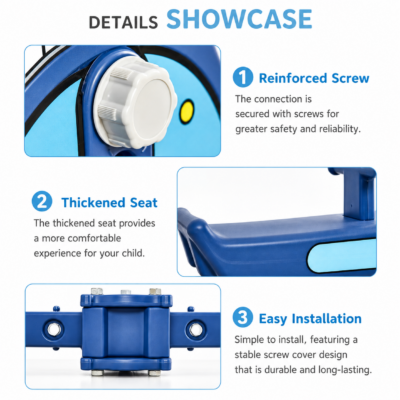 DETAILS SHOWCASE

1 Reinforced Screw

The connection is secured with screws for greater safety and reliability.

2 Thickened Seat

The thickened seat provides a more comfortable experience for your child.

3 Easy Installation

Simple to install, featuring a stable screw cover design that is durable and long-lasting.